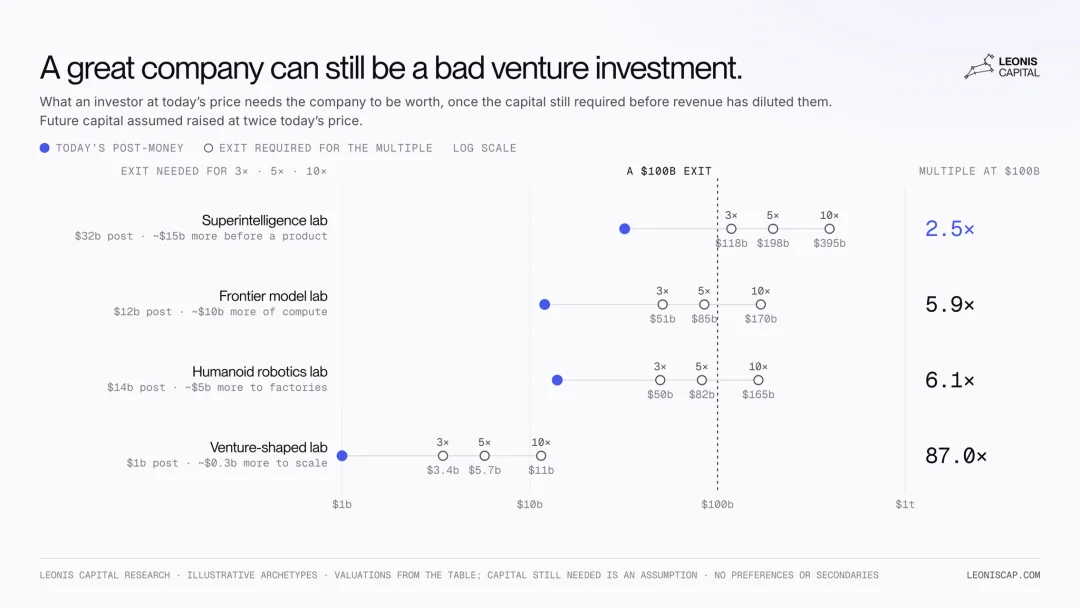 A great company can still be a bad venture investment.

LEONIS CAPITAL

What an investor at today's price needs the company to be worth, once the capital still required before revenue has diluted them. Future capital assumed raised at twice today's price.

TODAY'S POST-MONEY   EXIT REQUIRED FOR THE MULTIPLE   LOG SCALE

EXIT NEEDED FOR 3× · 5× · 10×   A $100B EXIT   MULTIPLE AT $100B

Superintelligence lab
$32b post · ~$15b more before a product
3× $118b   5× $198b   10× $395b
2.5×

Frontier model lab
$12b post · ~$10b more of compute
3× $51b   5× $85b   10× $170b
5.9×

Humanoid robotics lab
$14b post · ~$5b more to factories
3× $50b   5× $82b   10× $165b
6.1×

Venture-shaped lab
$1b post · ~$0.3b more to scale
3× $3.4b   5× $5.7b   10× $11b
87.0×

$1b   $10b   $100b   $1t

LEONIS CAPITAL RESEARCH · ILLUSTRATIVE ARCHETYPES · VALUATIONS FROM THE TABLE; CAPITAL STILL NEEDED IS AN ASSUMPTION · NO PREFERENCES OR SECONDARIES

LEONISCAP.COM